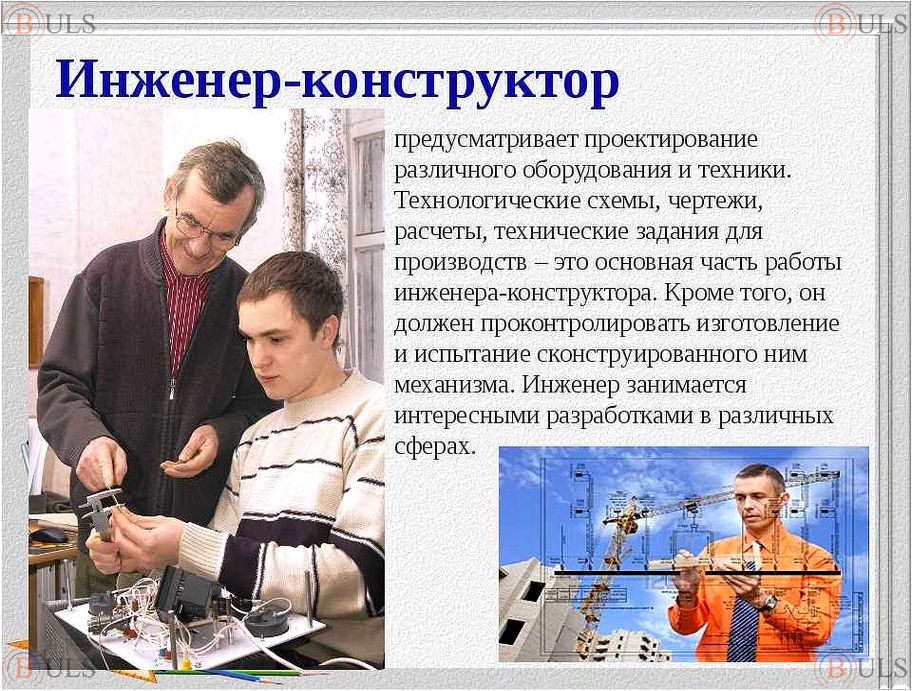 BULS

BULS

Инженер-конструктор

предусматривает проектирование различного оборудования и техники. Технологические схемы, чертежи, расчеты, технические задания для производств – это основная часть работы инженера-конструктора. Кроме того, он должен проконтролировать изготовление и испытание сконструированного ним механизма. Инженер занимается интересными разработками в различных сферах.

BULS

BULS